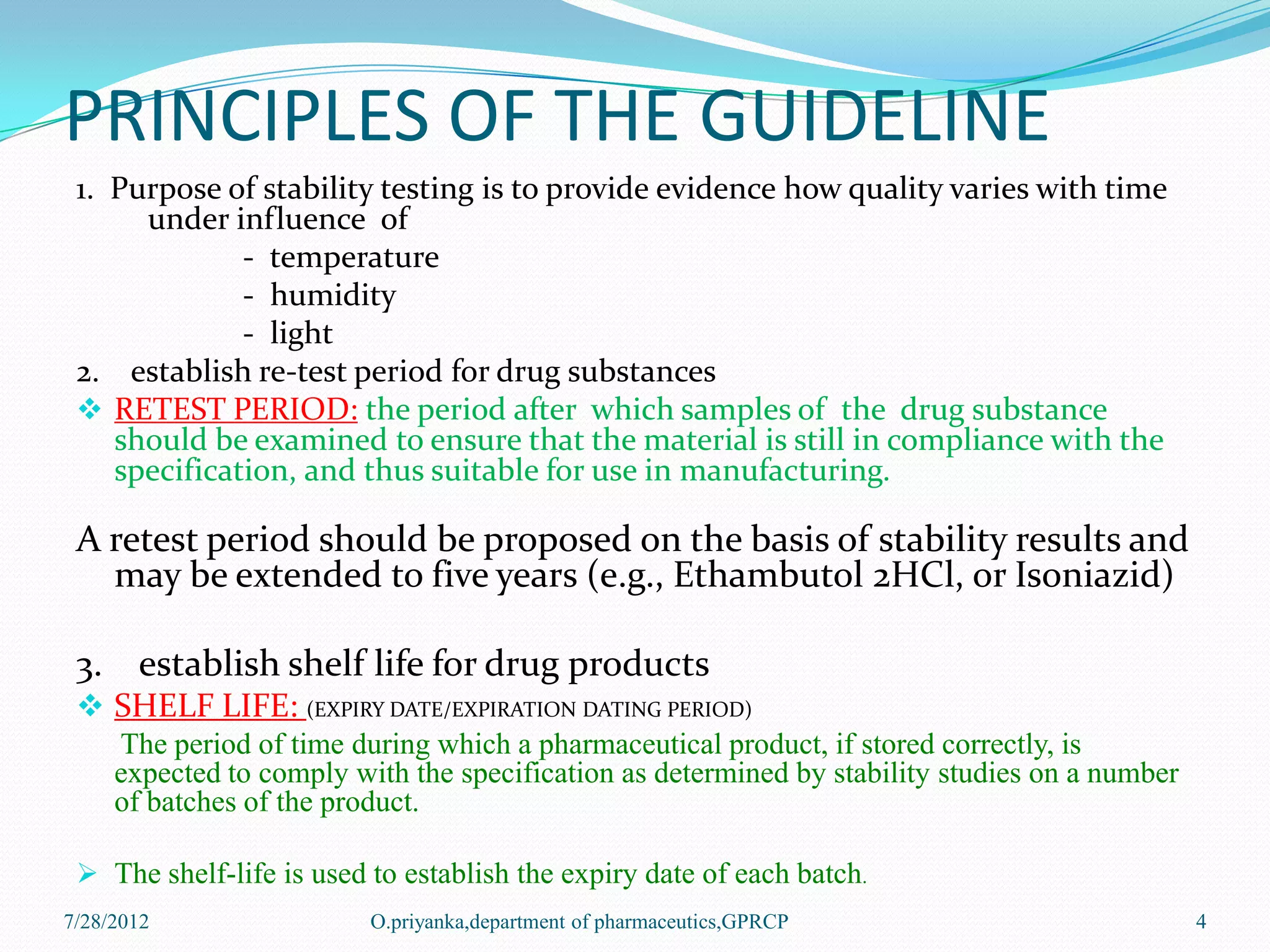 PRINCIPLES OF THE GUIDELINE

1. Purpose of stability testing is to provide evidence how quality varies with time under influence of
- temperature
- humidity
- light

2. establish re-test period for drug substances

❖ RETEST PERIOD: the period after which samples of the drug substance should be examined to ensure that the material is still in compliance with the specification, and thus suitable for use in manufacturing.

A retest period should be proposed on the basis of stability results and may be extended to five years (e.g., Ethambutol 2HCl, or Isoniazid)

3. establish shelf life for drug products

❖ SHELF LIFE: (EXPIRY DATE/EXPIRATION DATING PERIOD)
The period of time during which a pharmaceutical product, if stored correctly, is expected to comply with the specification as determined by stability studies on a number of batches of the product.

➢ The shelf-life is used to establish the expiry date of each batch.

7/28/2012 O.priyanka,department of pharmaceutics,GPRCP 4